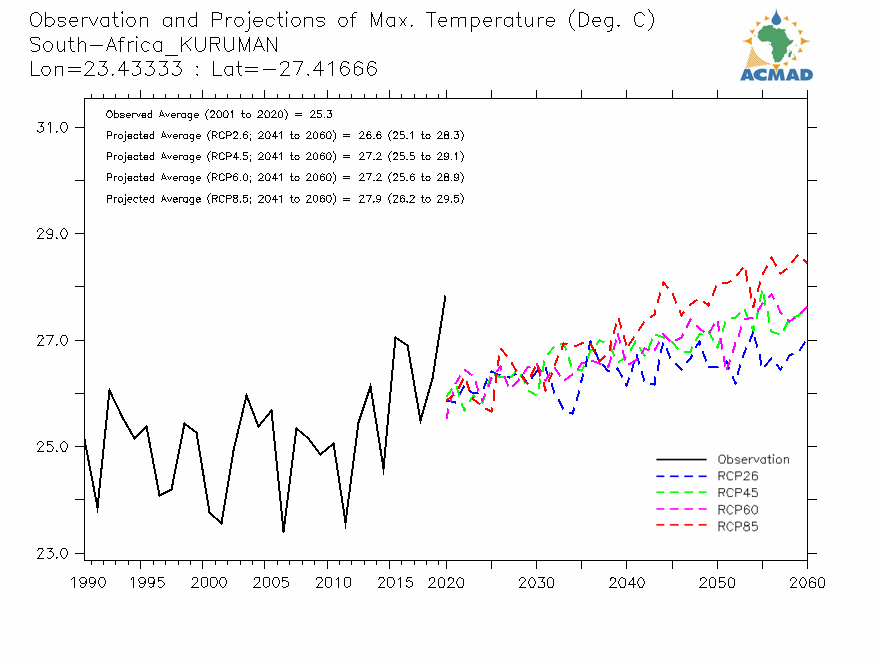 Observation and Projections of Max. Temperature (Deg. C)
South-Africa_KURUMAN
Lon=23.43333 : Lat=-27.41666

ACMAD

Observed Average (2001 to 2020) = 25.3
Projected Average (RCP2.6; 2041 to 2060) = 26.6 (25.1 to 28.3)
Projected Average (RCP4.5; 2041 to 2060) = 27.2 (25.5 to 29.1)
Projected Average (RCP6.0; 2041 to 2060) = 27.2 (25.6 to 28.9)
Projected Average (RCP8.5; 2041 to 2060) = 27.9 (26.2 to 29.5)

31.0
29.0
27.0
25.0
23.0

Observation
RCP26
RCP45
RCP60
RCP85

1990 1995 2000 2005 2010 2015 2020 2030 2040 2050 2060